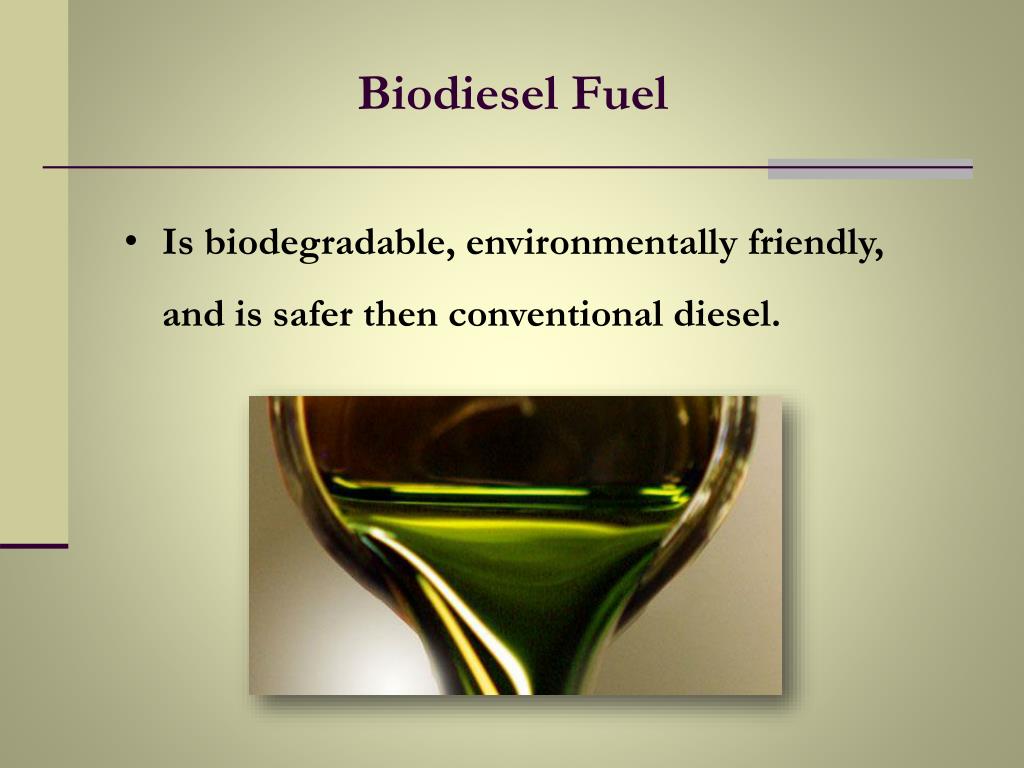 Biodiesel Fuel

• Is biodegradable, environmentally friendly, and is safer then conventional diesel.